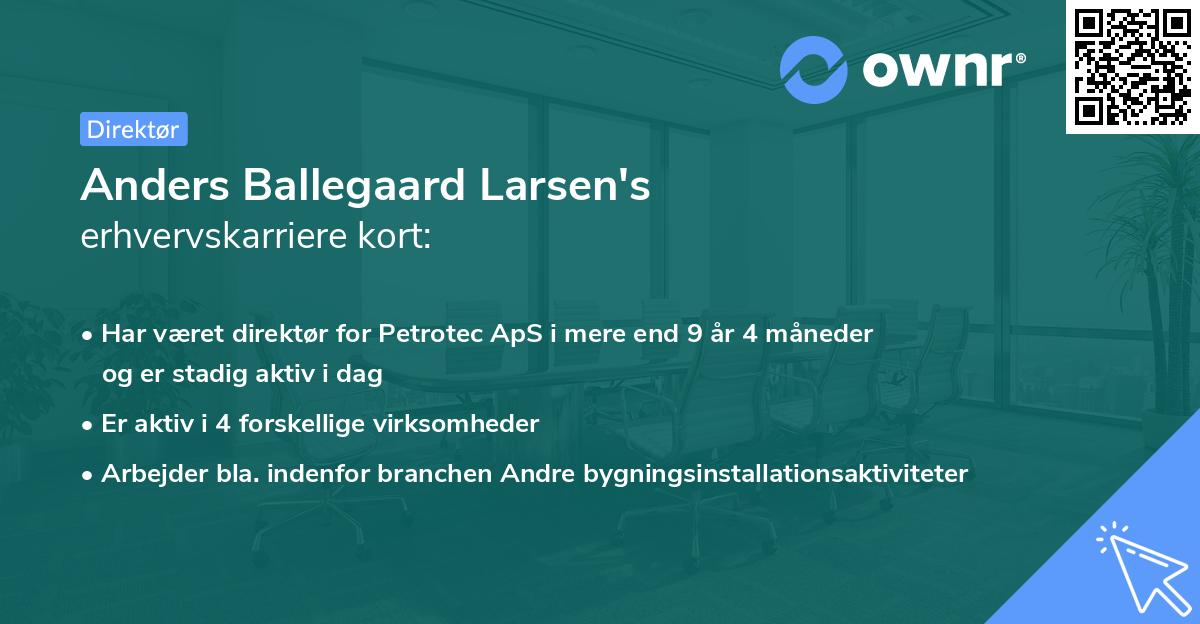 ownr®

Direktør

Anders Ballegaard Larsen's
erhvervskarriere kort:

• Har været direktør for Petrotec ApS i mere end 9 år 4 måneder og er stadig aktiv i dag

• Er aktiv i 4 forskellige virksomheder

• Arbejder bla. indenfor branchen Andre bygningsinstallationsaktiviteter